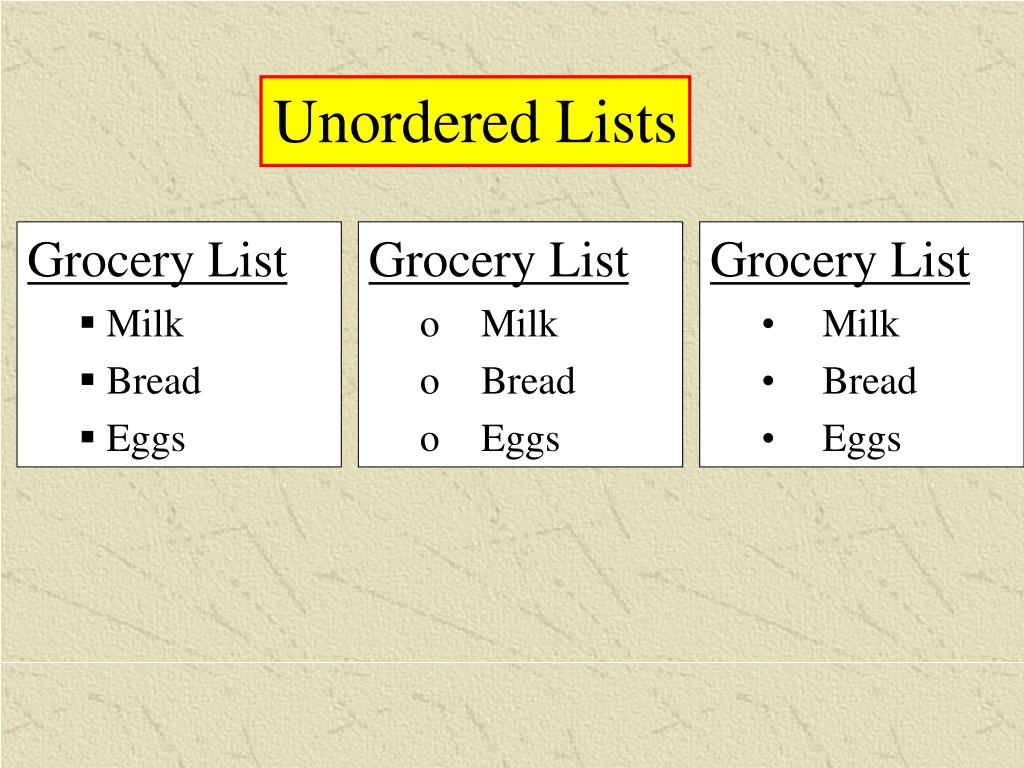 Unordered Lists

Grocery List
▪ Milk
▪ Bread
▪ Eggs

Grocery List
o Milk
o Bread
o Eggs

Grocery List
• Milk
• Bread
• Eggs